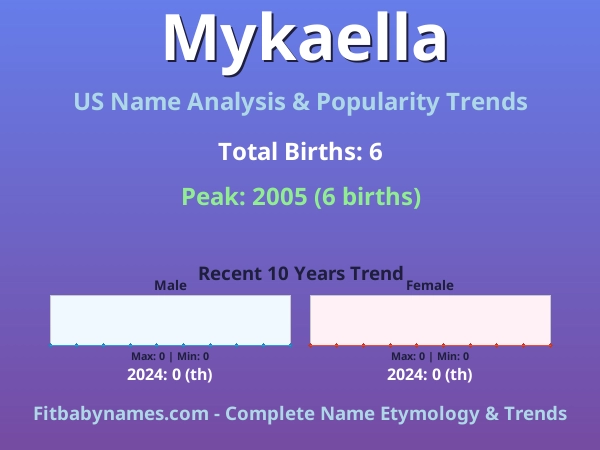 Mykaella

US Name Analysis & Popularity Trends

Total Births: 6

Peak: 2005 (6 births)

Recent 10 Years Trend

Male

Max: 0 | Min: 0

2024: 0 (th)

Female

Max: 0 | Min: 0

2024: 0 (th)

Fitbabynames.com - Complete Name Etymology & Trends